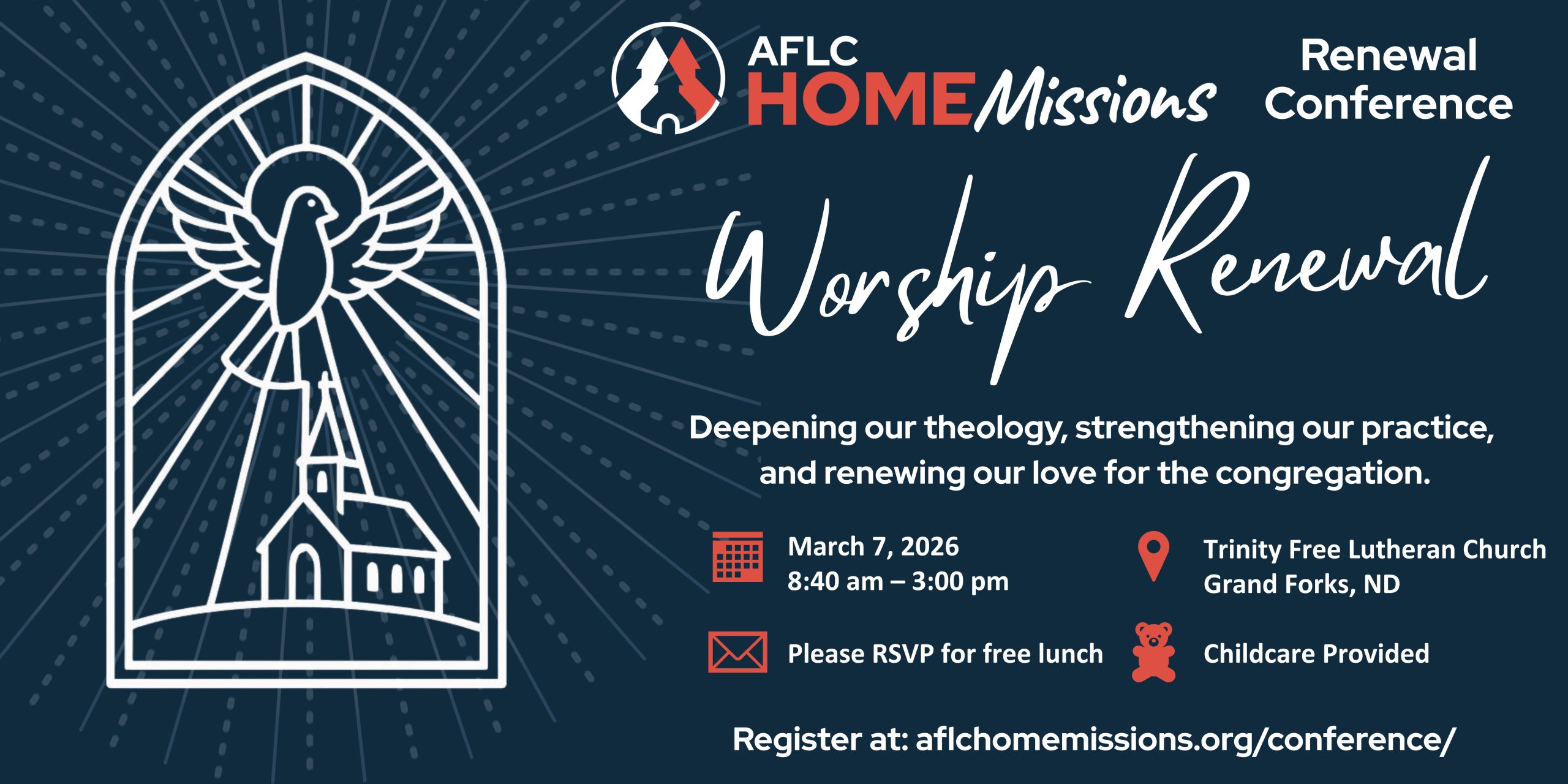 AFLC HOME Missions

Renewal Conference

Worship Renewal

Deepening our theology, strengthening our practice, and renewing our love for the congregation.

March 7, 2026
8:40 am – 3:00 pm

Trinity Free Lutheran Church
Grand Forks, ND

Please RSVP for free lunch

Childcare Provided

Register at: aflchomemissions.org/conference/